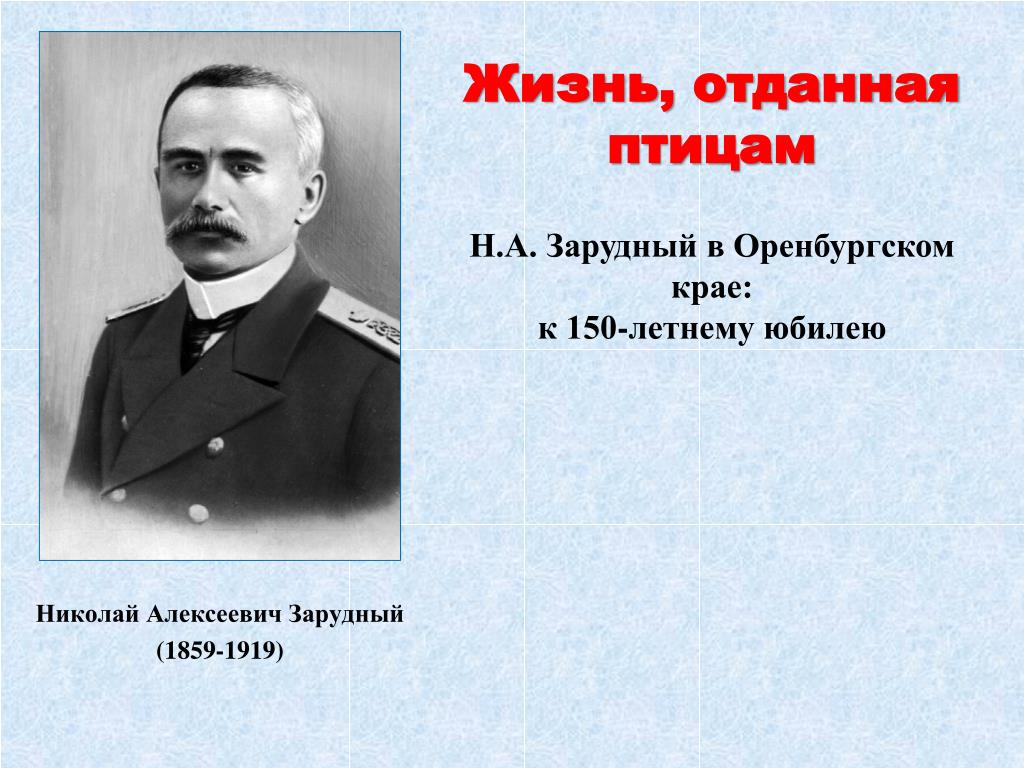 Жизнь, отданная птицам

Н.А. Зарудный в Оренбургском крае:
к 150-летнему юбилею

Николай Алексеевич Зарудный
(1859-1919)